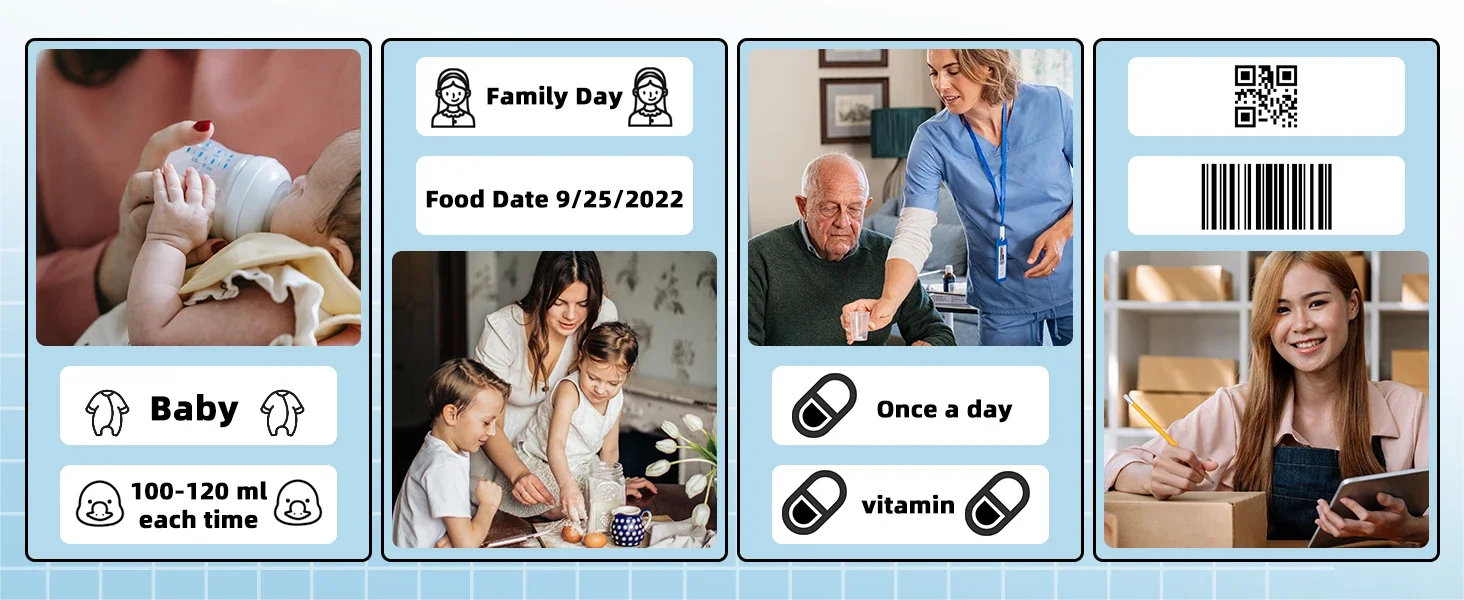 Baby

100-120 ml each time

Family Day

Food Date 9/25/2022

Once a day

vitamin